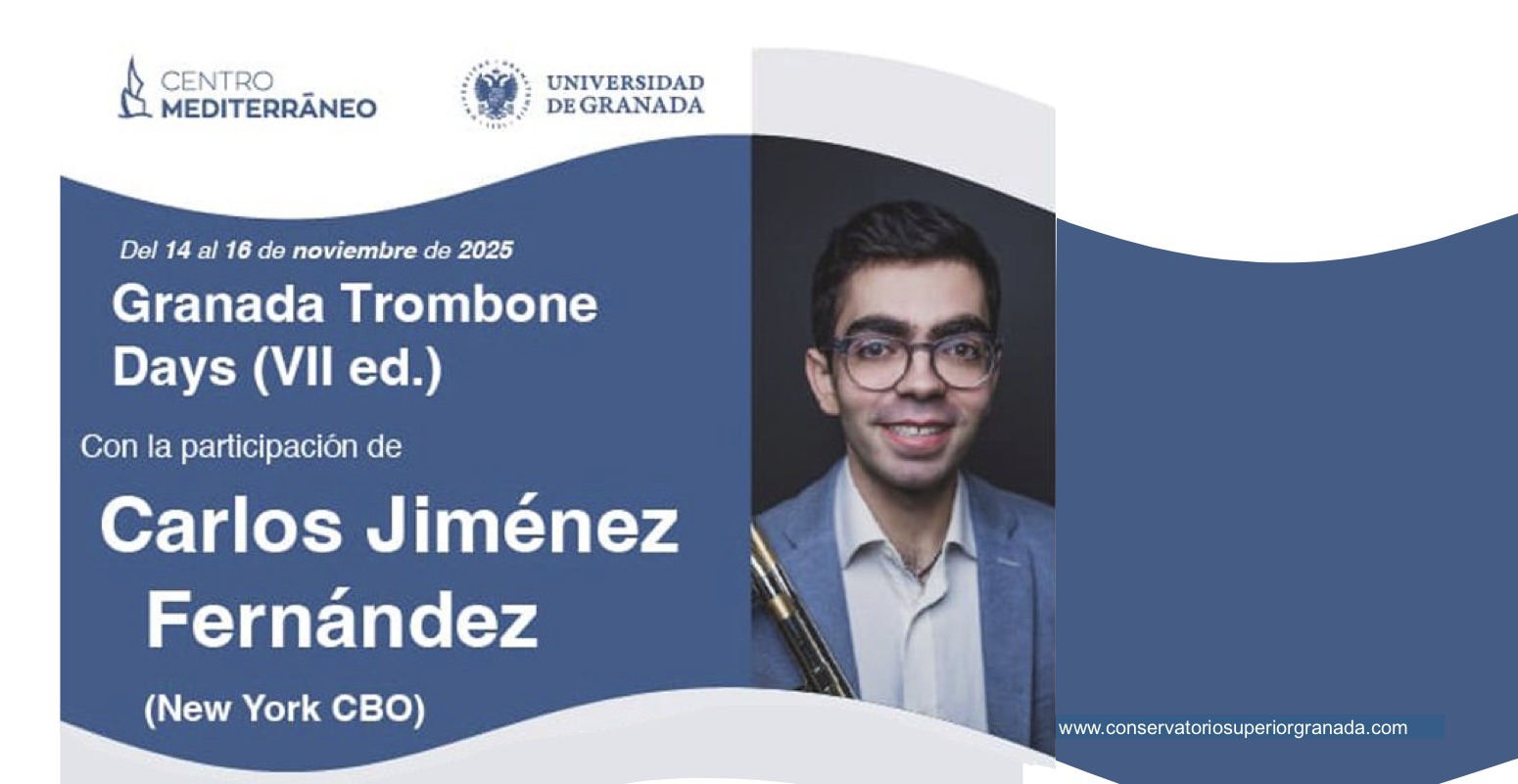 CENTRO MEDITERRÁNEO

UNIVERSIDAD DE GRANADA

Del 14 al 16 de noviembre de 2025

Granada Trombone Days (VII ed.)

Con la participación de

Carlos Jiménez Fernández

(New York CBO)

www.conservatoriosuperiorgranada.com